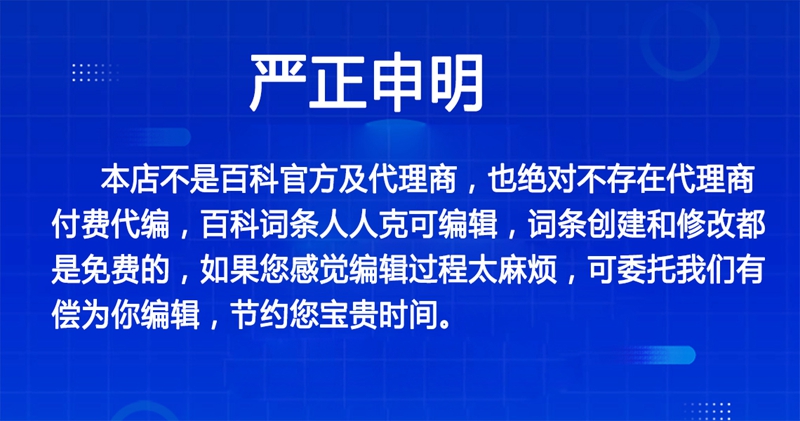 严正申明

本店不是百科官方及代理商，也绝对不存在代理商付费代编，百科词条人人克可编辑，词条创建和修改都是免费的，如果您感觉编辑过程太麻烦，可委托我们有偿为你编辑，节约您宝贵时间。